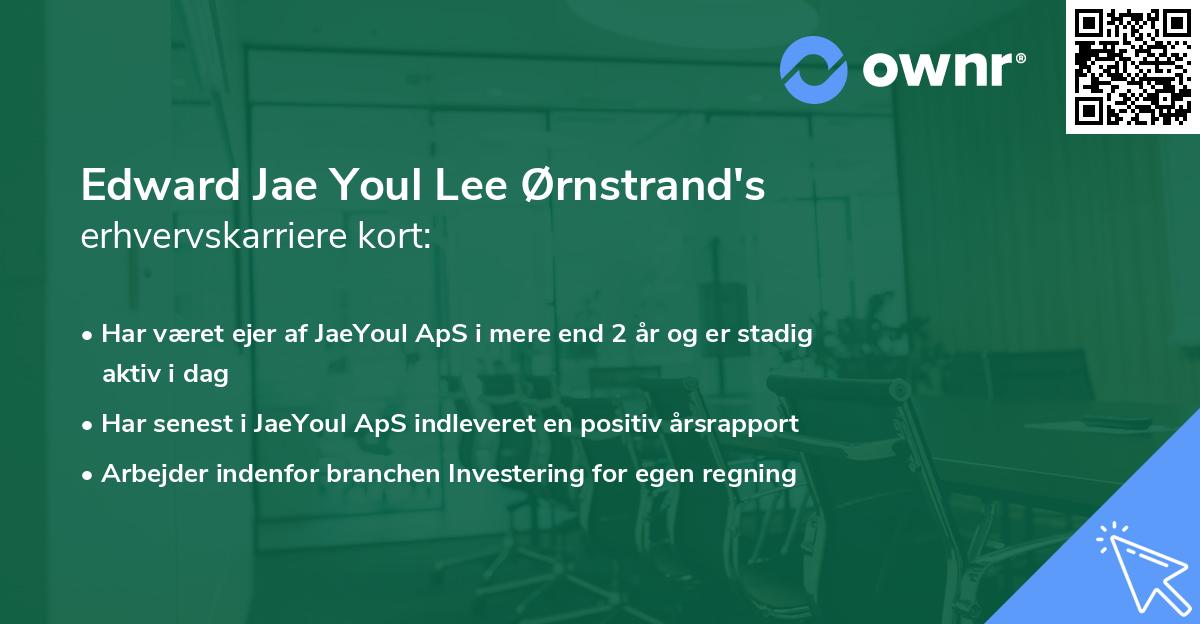 ownr®

Edward Jae Youl Lee Ørnstrand's erhvervskarriere kort:

• Har været ejer af JaeYoul ApS i mere end 2 år og er stadig aktiv i dag
• Har senest i JaeYoul ApS indleveret en positiv årsrapport
• Arbejder indenfor branchen Investering for egen regning